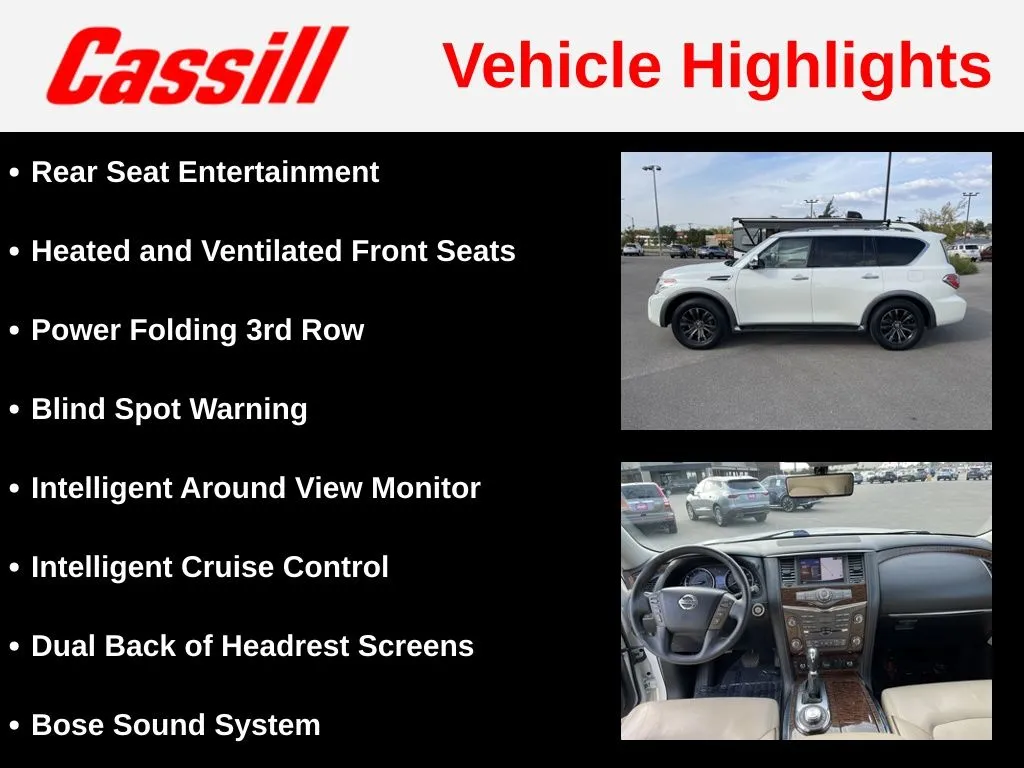 Cassill

Vehicle Highlights

• Rear Seat Entertainment

• Heated and Ventilated Front Seats

• Power Folding 3rd Row

• Blind Spot Warning

• Intelligent Around View Monitor

• Intelligent Cruise Control

• Dual Back of Headrest Screens

• Bose Sound System